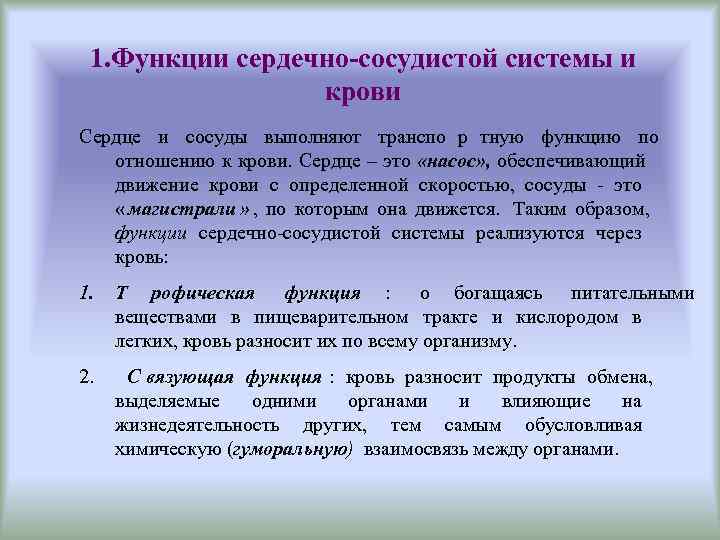 1.Функции сердечно-сосудистой системы и крови

Сердце и сосуды выполняют транспо р тную функцию по отношению к крови. Сердце – это «насос», обеспечивающий движение крови с определенной скоростью, сосуды - это «магистрали», по которым она движется. Таким образом, функции сердечно-сосудистой системы реализуются через кровь:

1. Т рофическая функция : о богащаясь питательными веществами в пищеварительном тракте и кислородом в легких, кровь разносит их по всему организму.

2. С вязующая функция : кровь разносит продукты обмена, выделяемые одними органами и влияющие на жизнедеятельность других, тем самым обусловливая химическую (гуморальную) взаимосвязь между органами.